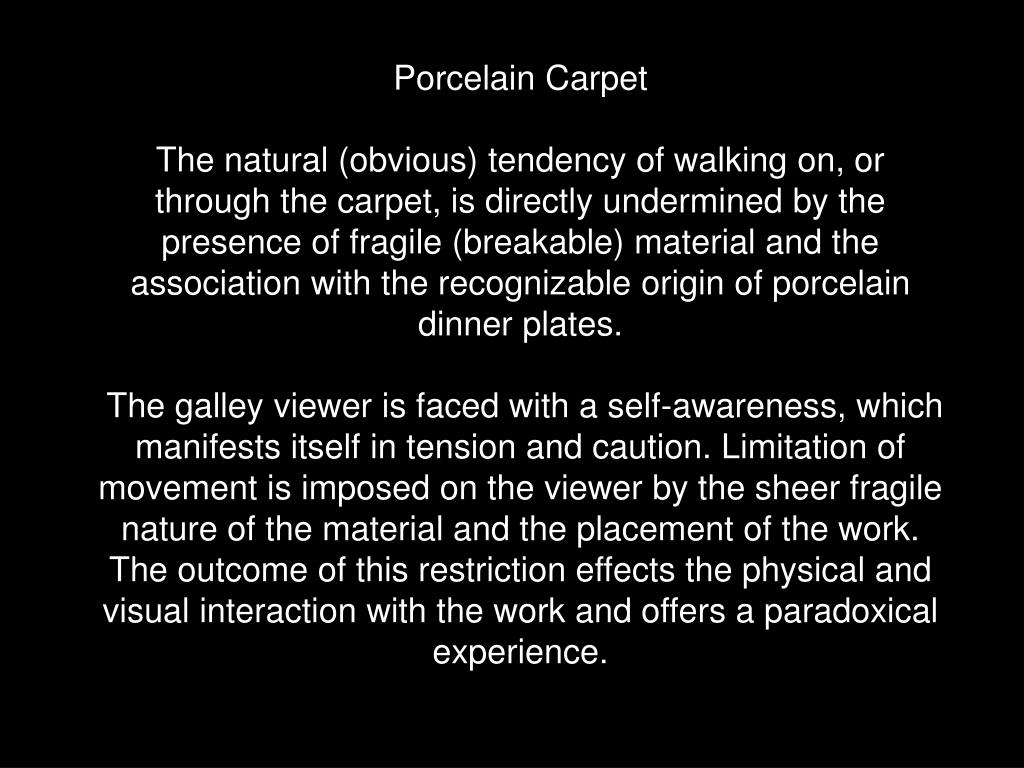 Porcelain Carpet

The natural (obvious) tendency of walking on, or through the carpet, is directly undermined by the presence of fragile (breakable) material and the association with the recognizable origin of porcelain dinner plates.

The galley viewer is faced with a self-awareness, which manifests itself in tension and caution. Limitation of movement is imposed on the viewer by the sheer fragile nature of the material and the placement of the work. The outcome of this restriction effects the physical and visual interaction with the work and offers a paradoxical experience.